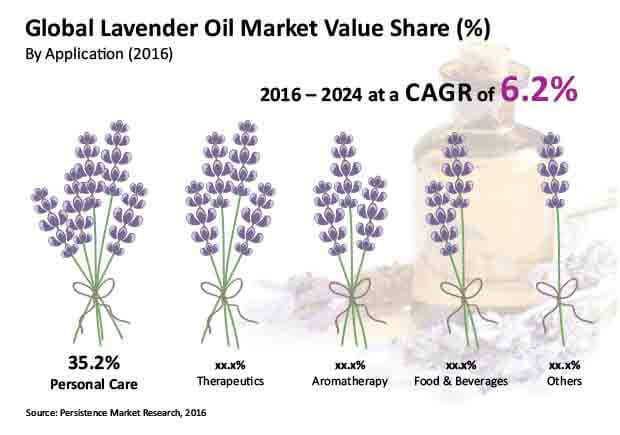 Global Lavender Oil Market Value Share (%)
By Application (2016)

2016 – 2024 at a CAGR of 6.2%

35.2%
Personal Care

xx.x%
Therapeutics

xx.x%
Aromatherapy

xx.x%
Food & Beverages

xx.x%
Others

Source: Persistence Market Research, 2016